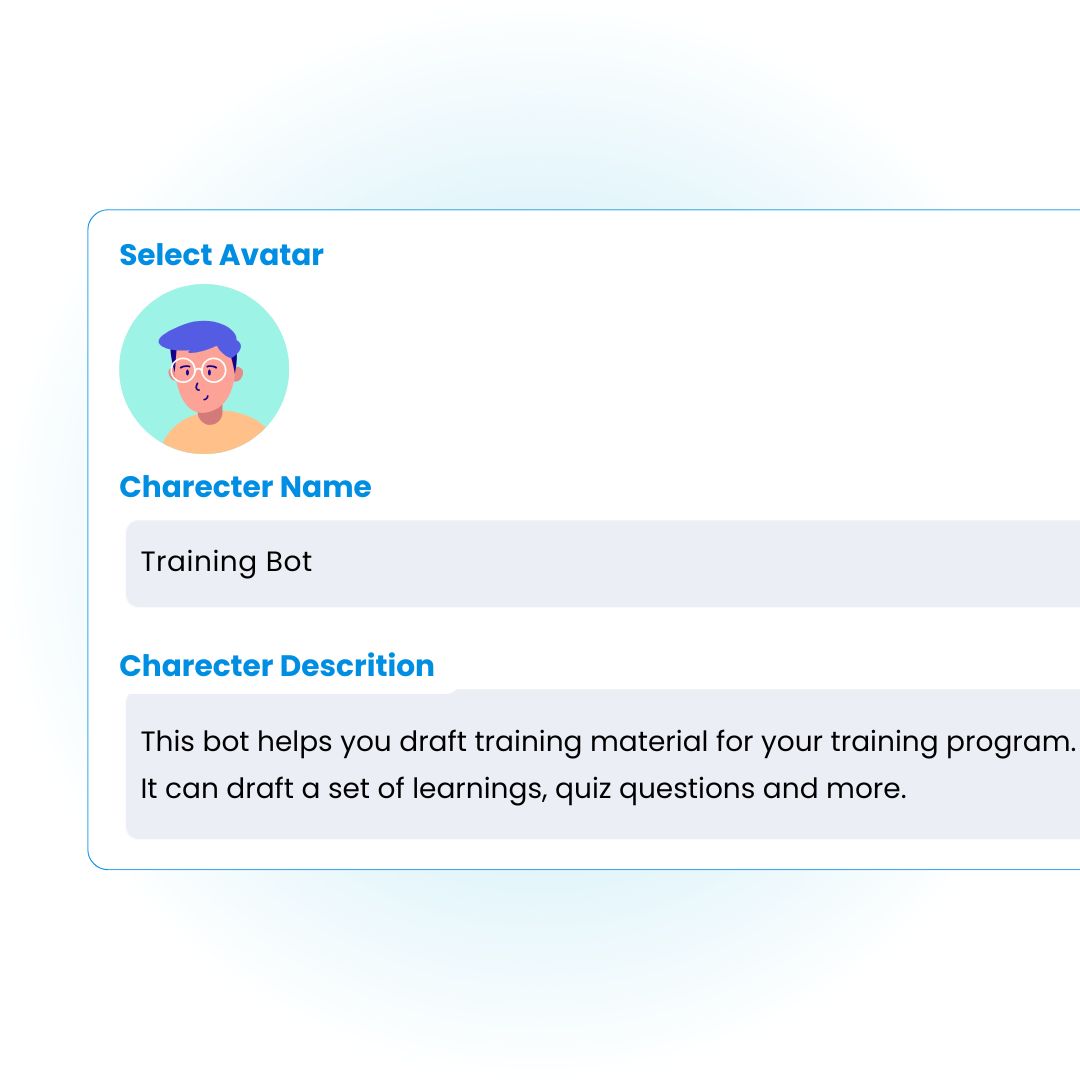 Select Avatar

Charecter Name

Training Bot

Charecter Descrition

This bot helps you draft training material for your training program. It can draft a set of learnings, quiz questions and more.